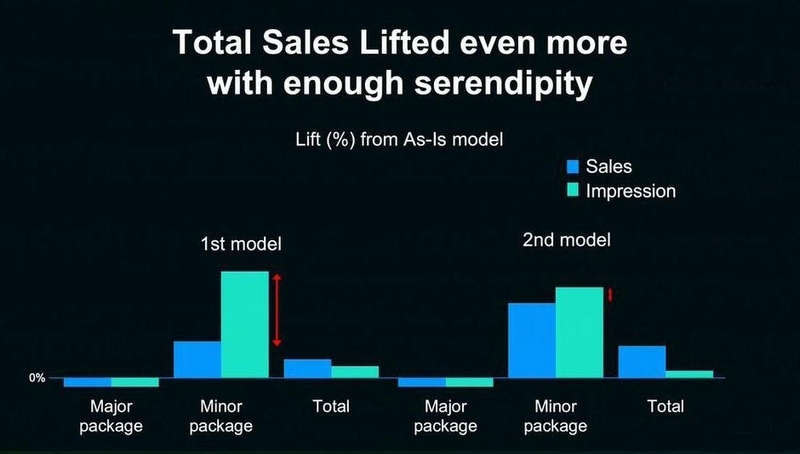 Total Sales Lifted even more with enough serendipity

Lift (%) from As-Is model

Sales
Impression

1st model

2nd model

0%

Major package

Minor package

Total

Major package

Minor package

Total